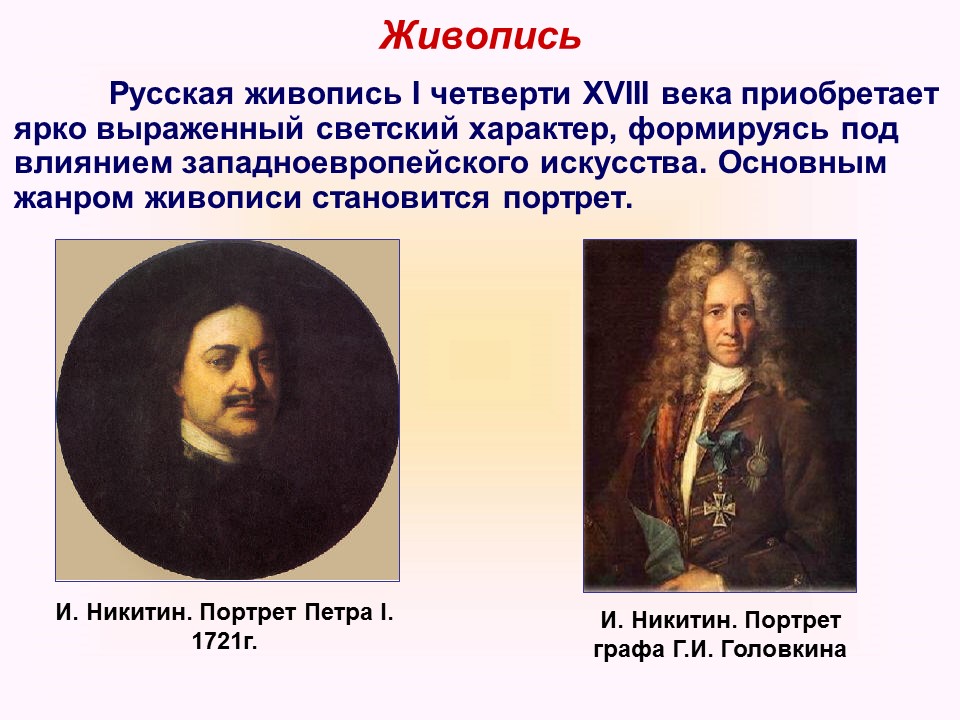 Живопись

Русская живопись I четверти XVIII века приобретает ярко выраженный светский характер, формируясь под влиянием западноевропейского искусства. Основным жанром живописи становится портрет.

И. Никитин. Портрет Петра I. 1721г.

И. Никитин. Портрет графа Г.И. Головкина